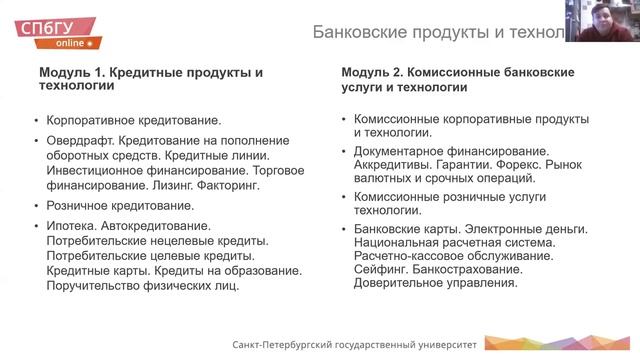 СПбГУ
online

Банковские продукты и технол

Модуль 1. Кредитные продукты и технологии

• Корпоративное кредитование.
• Овердрафт. Кредитование на пополнение оборотных средств. Кредитные линии. Инвестиционное финансирование. Торговое финансирование. Лизинг. Факторинг.
• Розничное кредитование.
• Ипотека. Автокредитование. Потребительские нецелевые кредиты. Потребительские целевые кредиты. Кредитные карты. Кредиты на образование. Поручительство физических лиц.

Модуль 2. Комиссионные банковские услуги и технологии

• Комиссионные корпоративные продукты и технологии.
• Документарное финансирование. Аккредитивы. Гарантии. Форекс. Рынок валютных и срочных операций.
• Комиссионные розничные услуги технологии.
• Банковские карты. Электронные деньги. Национальная расчетная система. Расчетно-кассовое обслуживание. Сейфинг. Банкострахование. Доверительное управления.

Санкт-Петербургский государственный университет